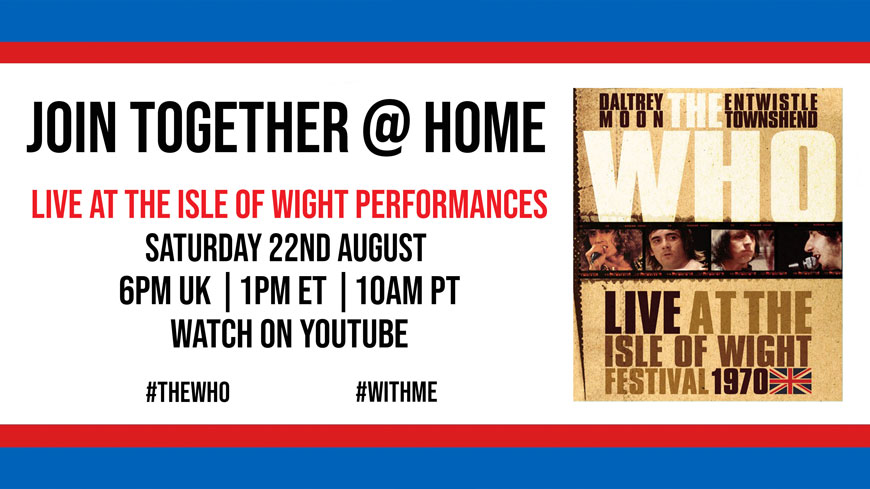 JOIN TOGETHER @ HOME

LIVE AT THE ISLE OF WIGHT PERFORMANCES
SATURDAY 22ND AUGUST
6PM UK | 1PM ET | 10AM PT
WATCH ON YOUTUBE

#THEWHO #WITHME

DALTREY MOON THE ENTWISTLE TOWNSHEND
WHO

LIVE AT THE ISLE OF WIGHT FESTIVAL 1970